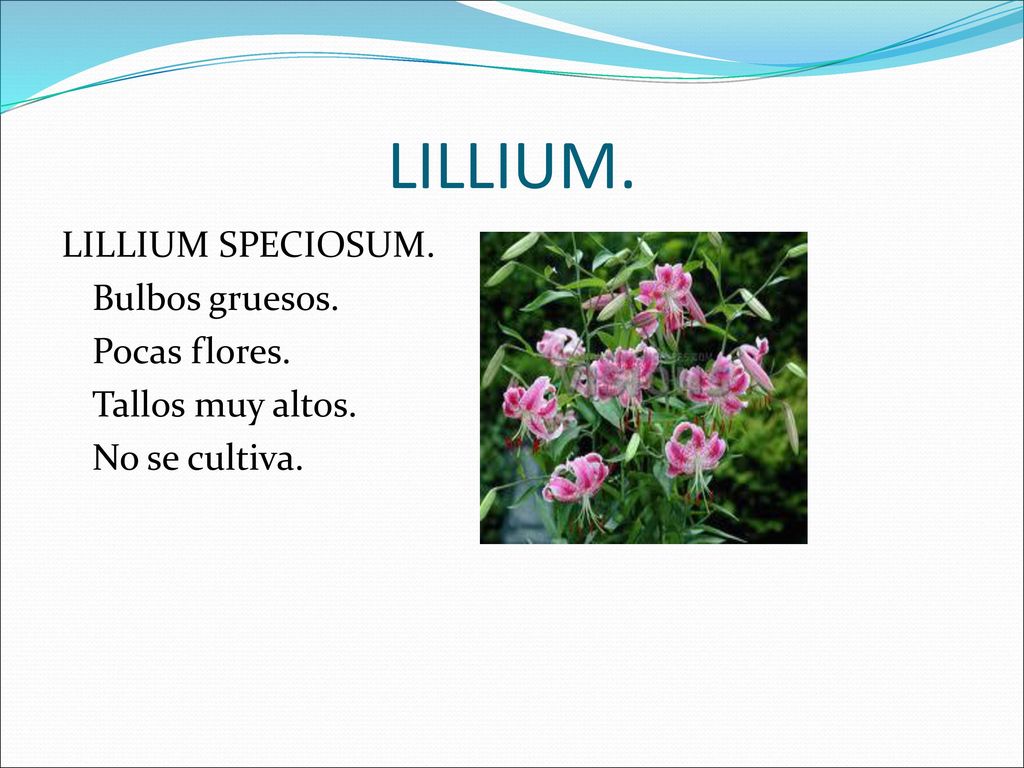 LILLIUM.

LILLIUM SPECIOSUM.

Bulbos gruesos.

Pocas flores.

Tallos muy altos.

No se cultiva.